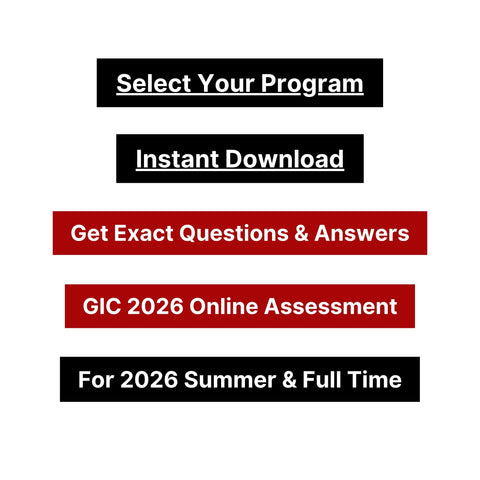 Select Your Program

Instant Download

Get Exact Questions & Answers

GIC 2026 Online Assessment

For 2026 Summer & Full Time